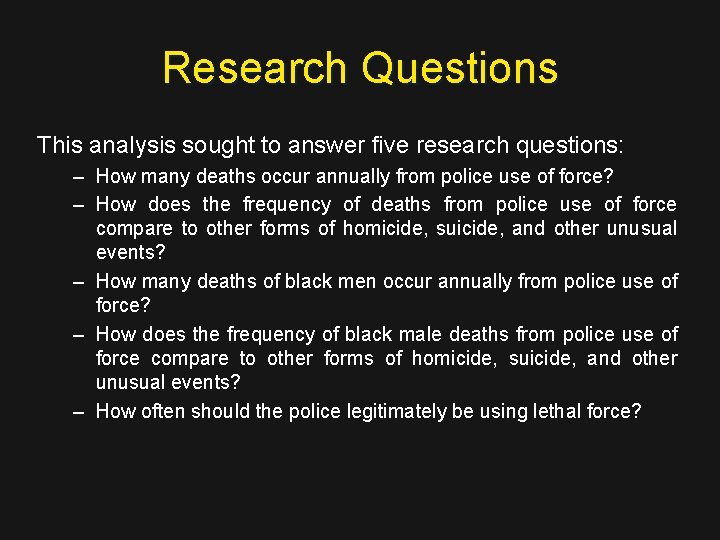 Research Questions

This analysis sought to answer five research questions:

– How many deaths occur annually from police use of force?
– How does the frequency of deaths from police use of force compare to other forms of homicide, suicide, and other unusual events?
– How many deaths of black men occur annually from police use of force?
– How does the frequency of black male deaths from police use of force compare to other forms of homicide, suicide, and other unusual events?
– How often should the police legitimately be using lethal force?